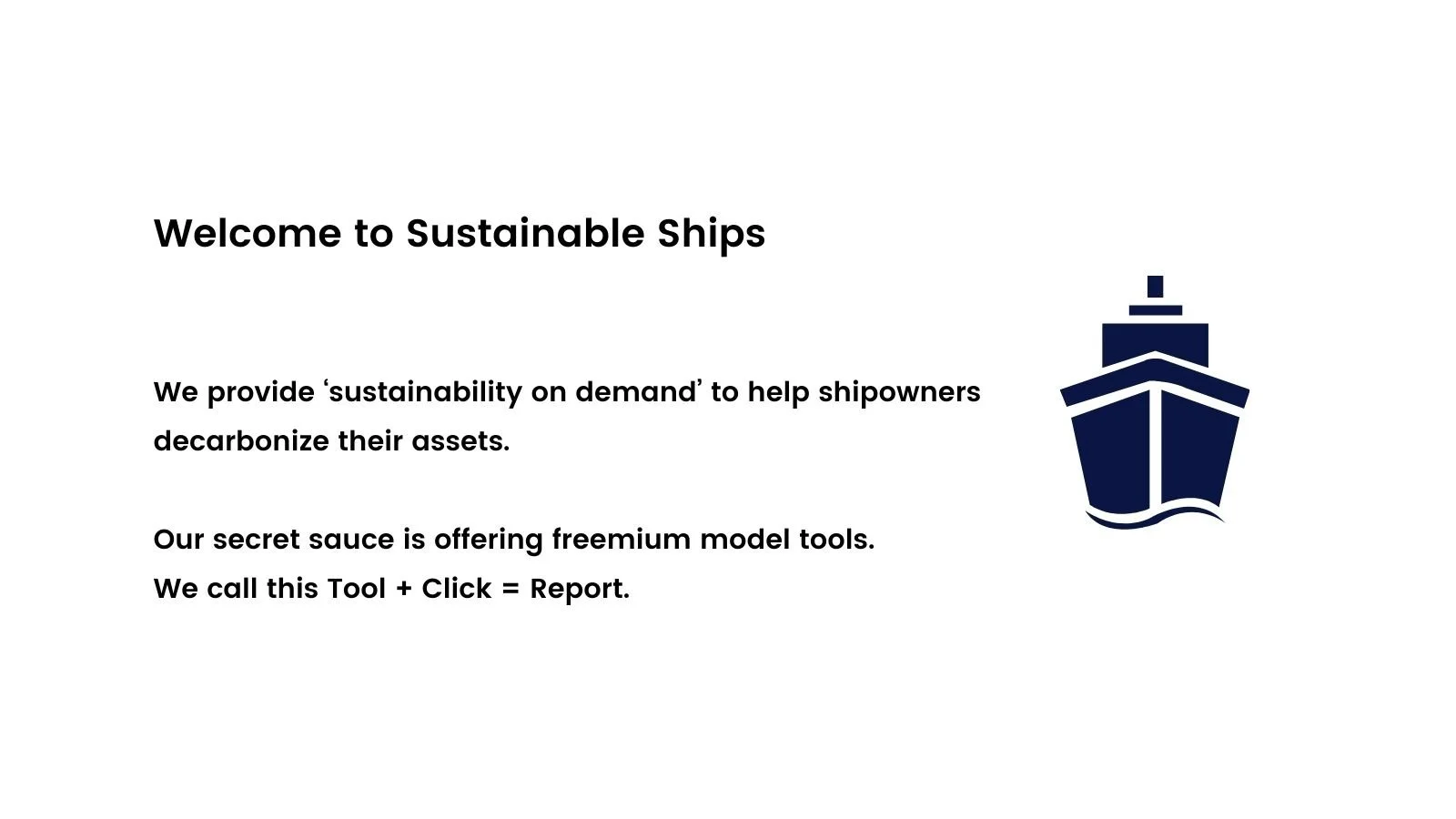 Welcome to Sustainable Ships

We provide ‘sustainability on demand’ to help shipowners decarbonize their assets.

Our secret sauce is offering freemium model tools.
We call this Tool + Click = Report.